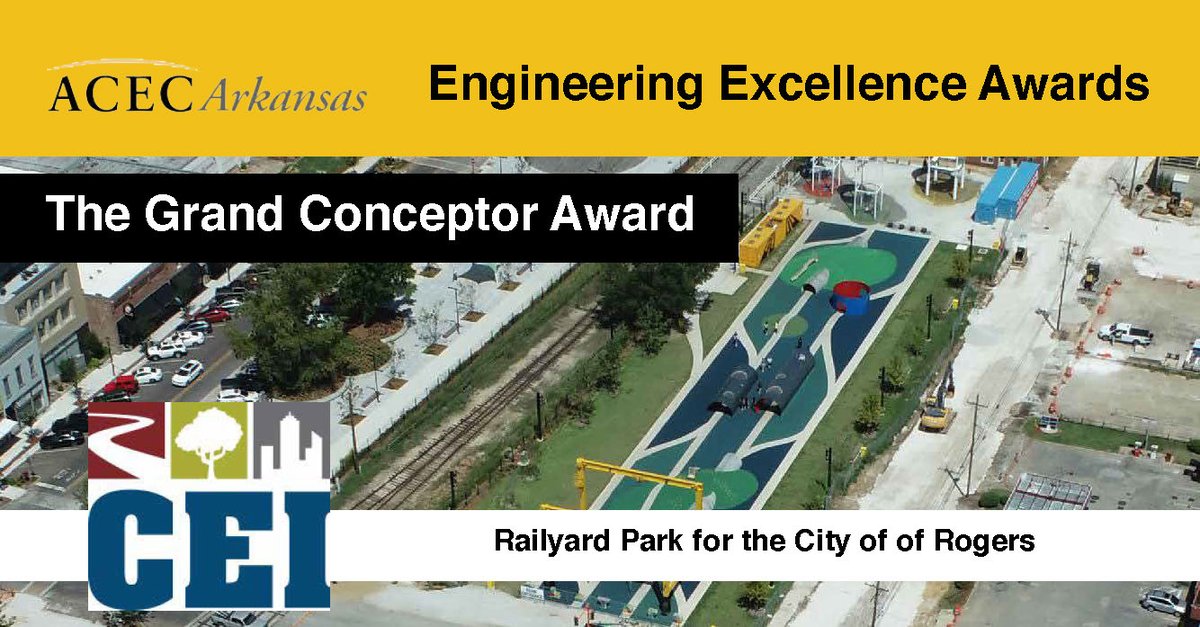 ACEC Arkansas

Engineering Excellence Awards

The Grand Conceptor Award

CEI

Railyard Park for the City of of Rogers